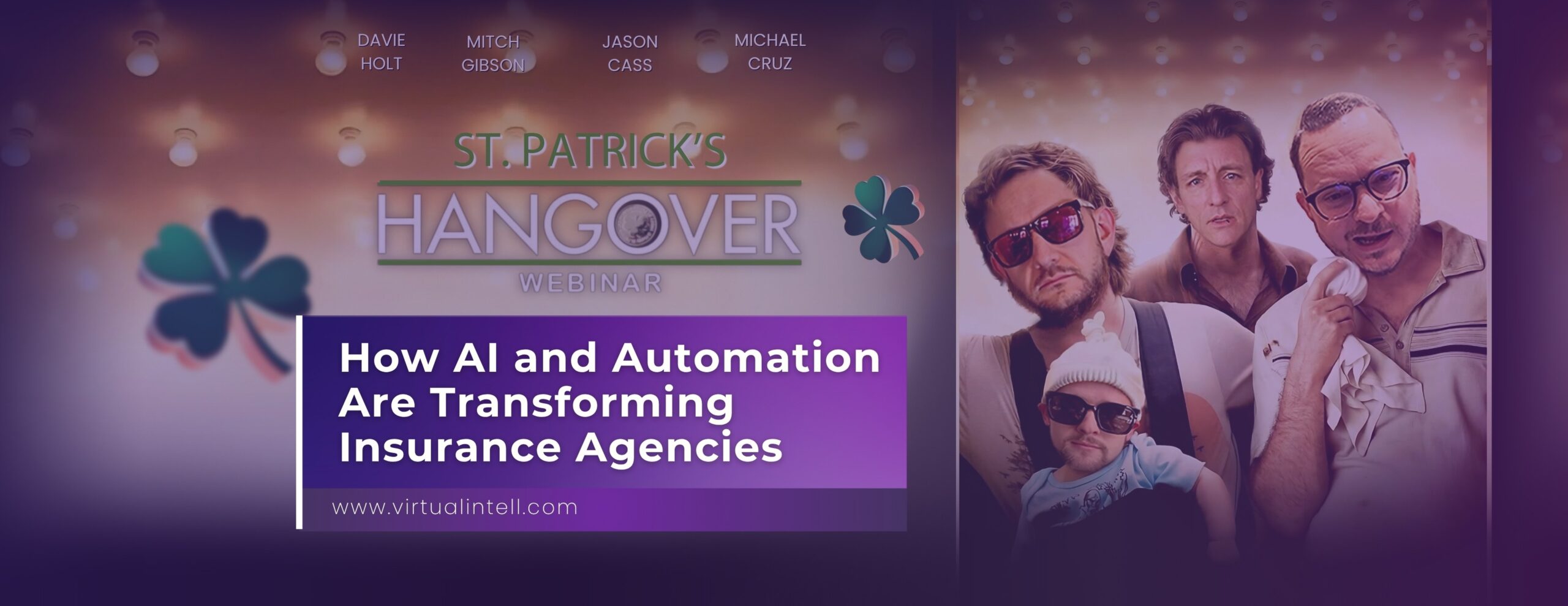 DAVIE HOLT

MITCH GIBSON

JASON CASS

MICHAEL CRUZ

ST. PATRICK'S

HANGOVER

WEBINAR

How AI and Automation Are Transforming Insurance Agencies

www.virtualintell.com